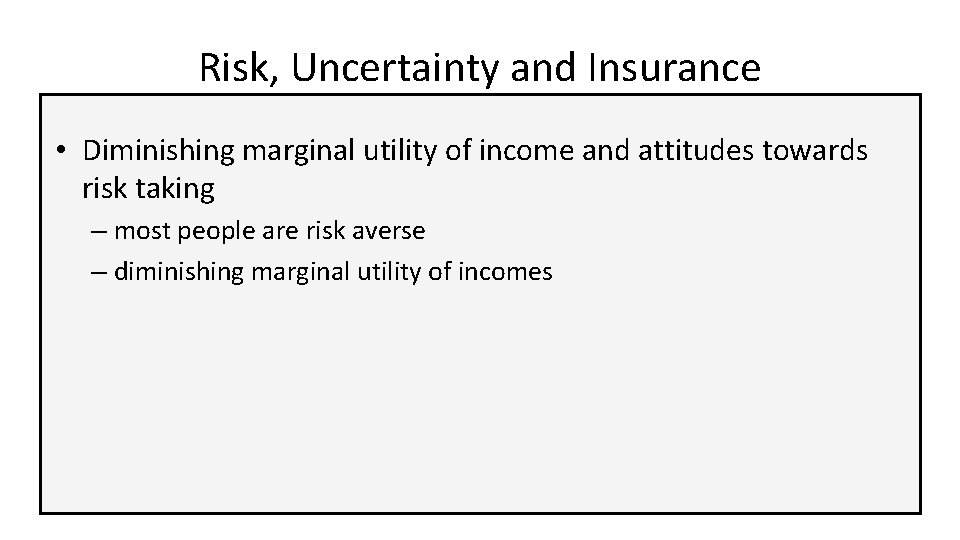 Risk, Uncertainty and Insurance

• Diminishing marginal utility of income and attitudes towards risk taking

– most people are risk averse

– diminishing marginal utility of incomes